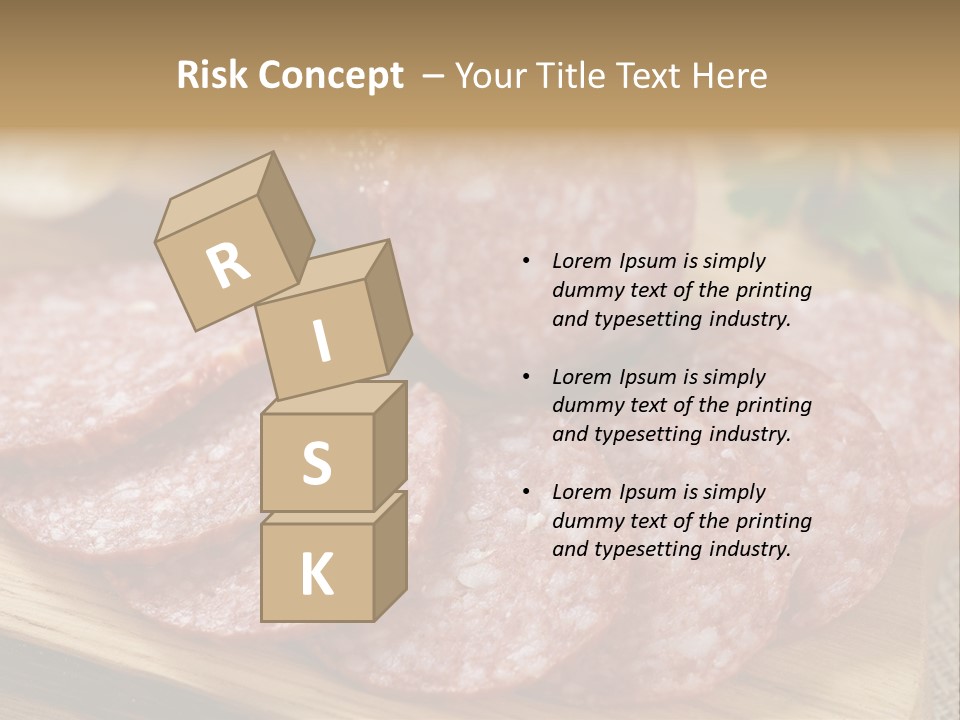 Risk Concept – Your Title Text Here

R
I
S
K

• Lorem Ipsum is simply dummy text of the printing and typesetting industry.

• Lorem Ipsum is simply dummy text of the printing and typesetting industry.

• Lorem Ipsum is simply dummy text of the printing and typesetting industry.